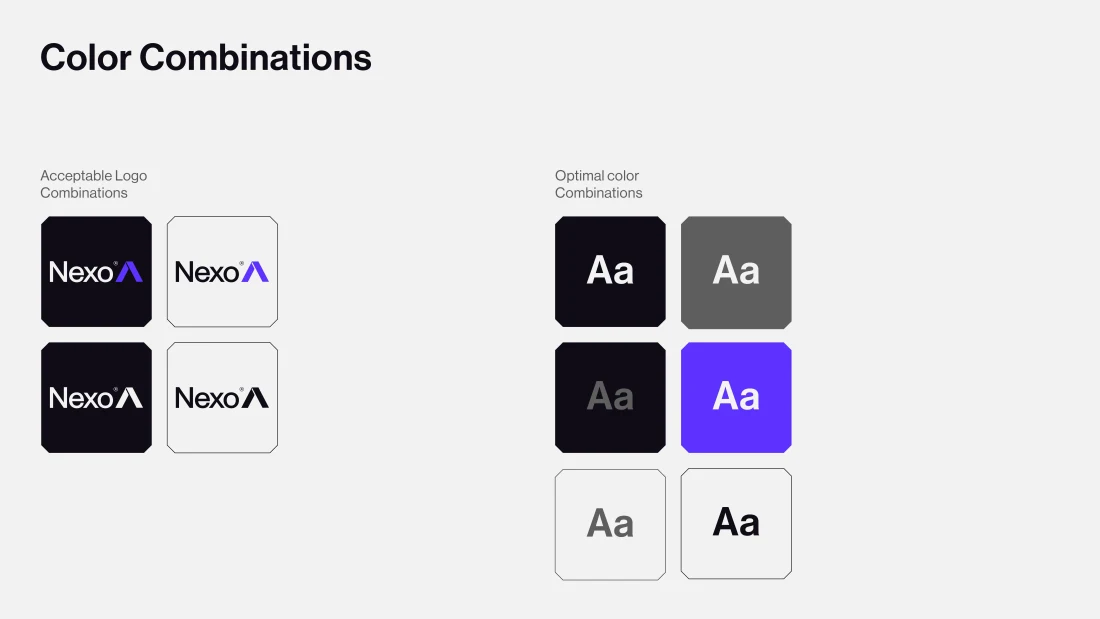 Color Combinations

Acceptable Logo Combinations

Nexo®

Nexo®

Nexo®

Nexo®

Optimal color Combinations

Aa

Aa

Aa

Aa

Aa

Aa